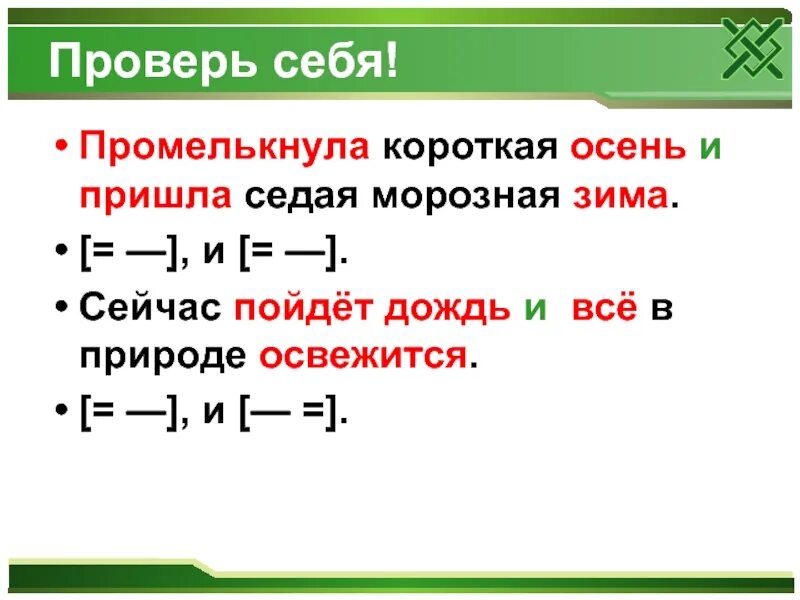 Проверь себя!

• Промелькнула короткая осень и пришла седая морозная зима.

• [= —], и [= —].

• Сейчас пойдёт дождь и всё в природе освежится.

• [= —], и [— =].